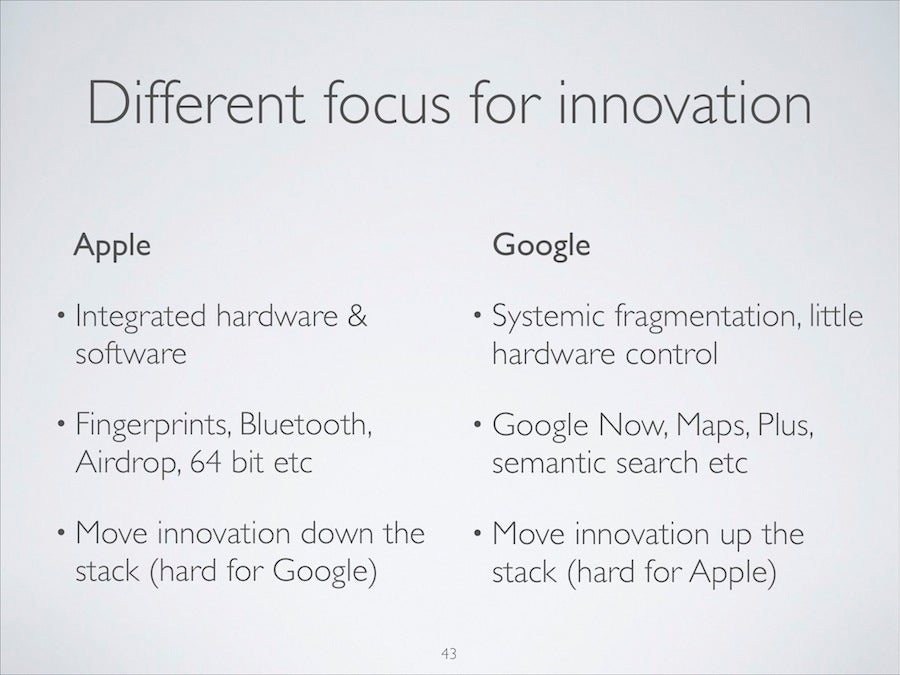 Different focus for innovation

Apple

• Integrated hardware & software

• Fingerprints, Bluetooth, Airdrop, 64 bit etc

• Move innovation down the stack (hard for Google)

Google

• Systemic fragmentation, little hardware control

• Google Now, Maps, Plus, semantic search etc

• Move innovation up the stack (hard for Apple)

43